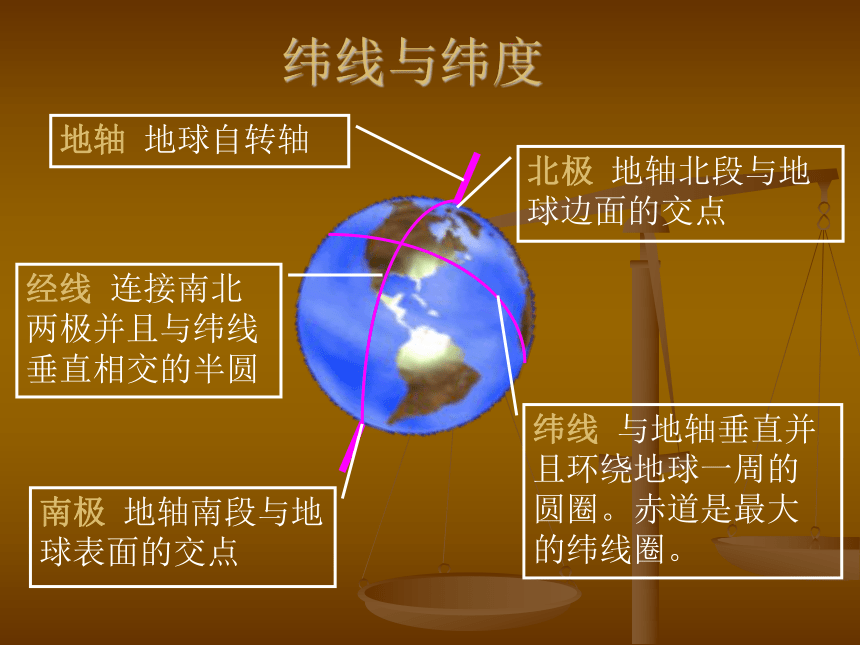 纬线与纬度

地轴 地球自转轴

北极 地轴北段与地球边面的交点

经线 连接南北两极并且与纬线垂直相交的半圆

纬线 与地轴垂直并且环绕地球一周的圆圈。赤道是最大的纬线圈。

南极 地轴南段与地球表面的交点